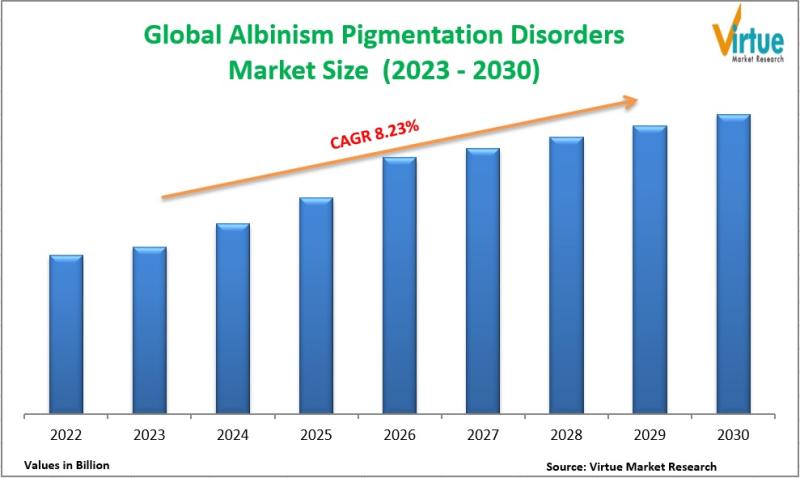 Global Albinism Pigmentation Disorders Market Size (2023 - 2030)

Virtue Market Research

CAGR 8.23%

2022
2023
2024
2025
2026
2027
2028
2029
2030

Values in Billion

Source: Virtue Market Research